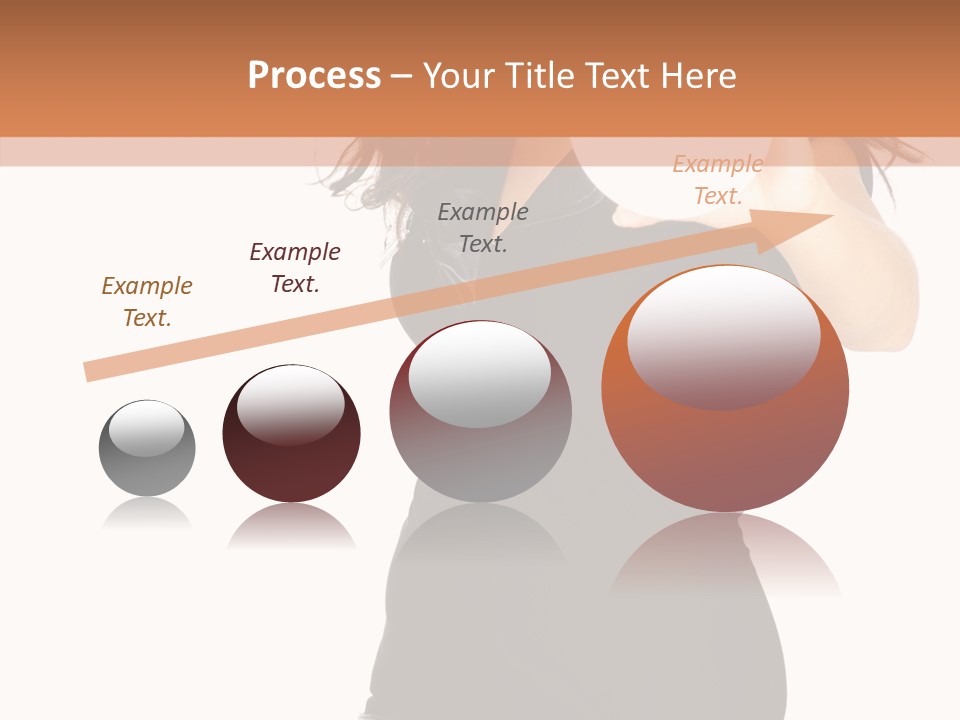 Process – Your Title Text Here

Example Text.

Example Text.

Example Text.

Example Text.